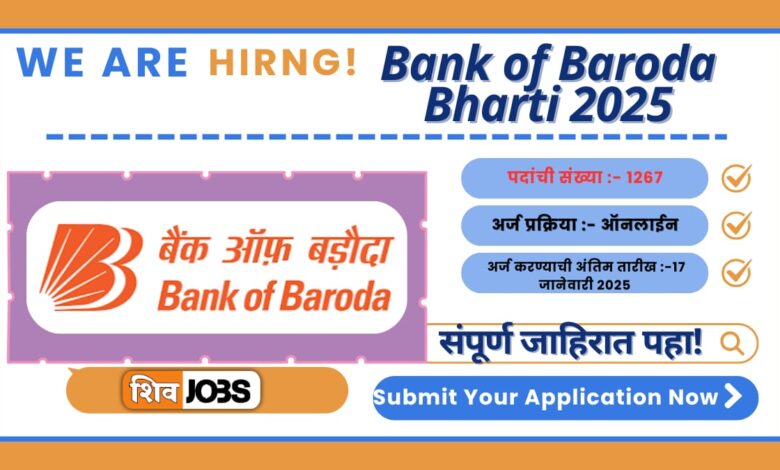 WE ARE HIRNG! Bank of Baroda Bharti 2025

बैंक ऑफ़ बड़ौदा
Bank of Baroda

पदांची संख्या :- 1267

अर्ज प्रक्रिया :- ऑनलाईन

अर्ज करण्याची अंतिम तारीख :-17 जानेवारी 2025

संपूर्ण जाहिरात पहा!

शिव JOBS

Submit Your Application Now